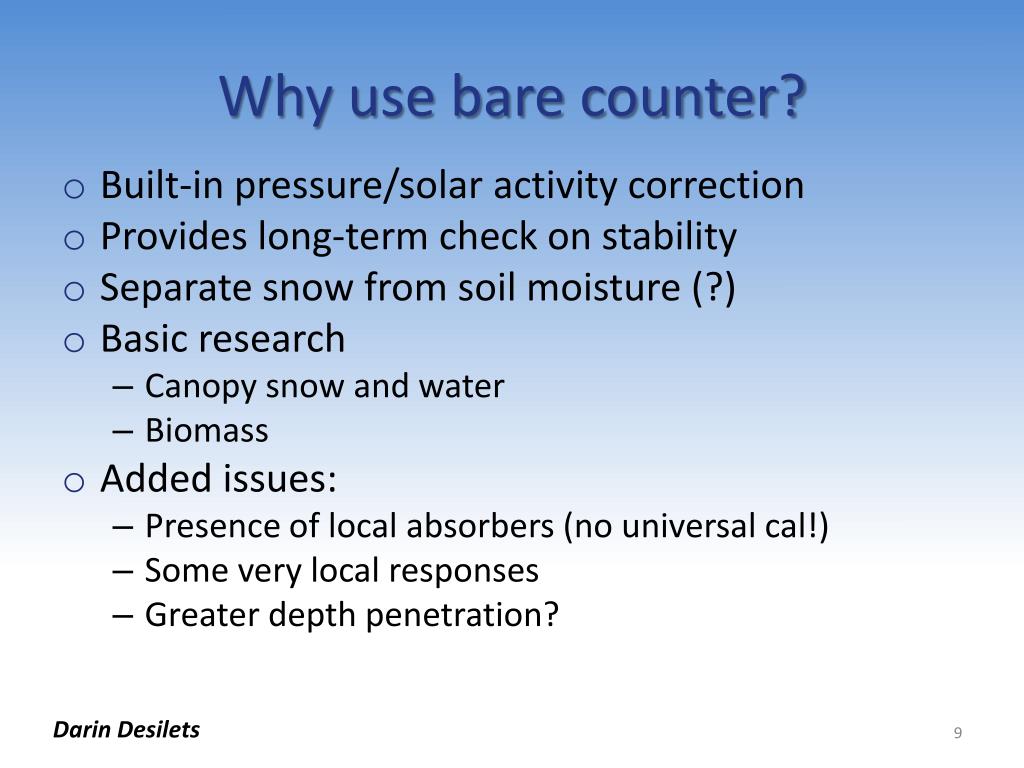 Why use bare counter?

o Built-in pressure/solar activity correction
o Provides long-term check on stability
o Separate snow from soil moisture (?)
o Basic research
– Canopy snow and water
– Biomass
o Added issues:
– Presence of local absorbers (no universal cal!)
– Some very local responses
– Greater depth penetration?

Darin Desilets

9